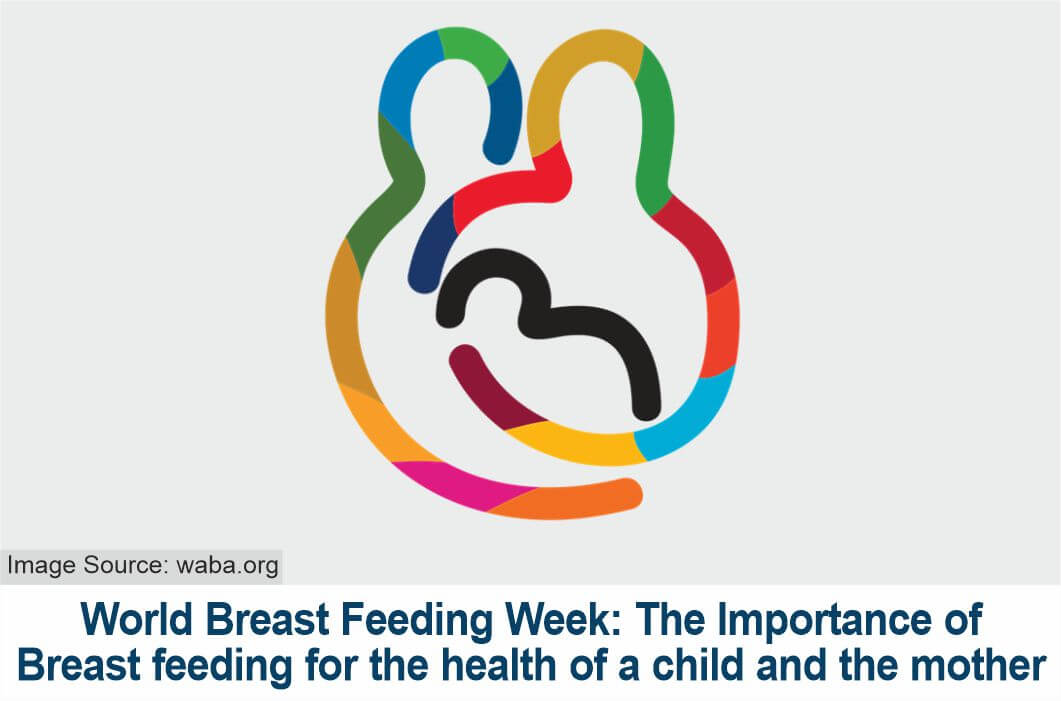 Image Source: waba.org

World Breast Feeding Week: The Importance of Breast feeding for the health of a child and the mother